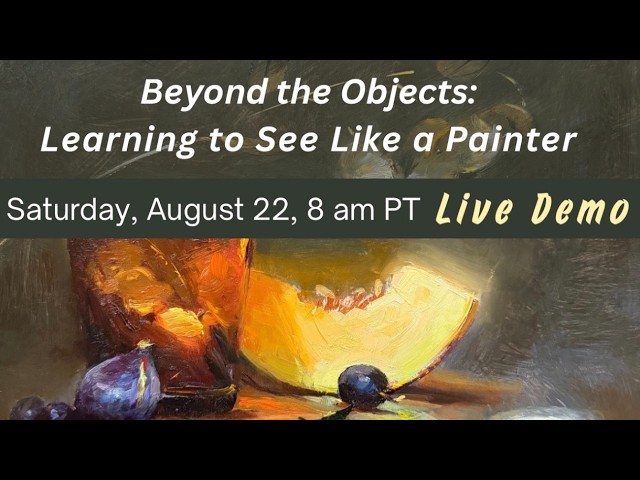 Beyond the Objects:
Learning to See Like a Painter

Saturday, August 22, 8 am PT Live Demo